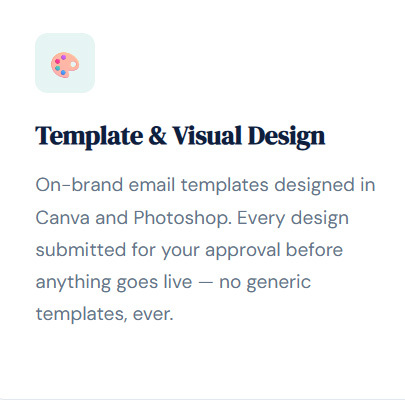 Template & Visual Design

On-brand email templates designed in Canva and Photoshop. Every design submitted for your approval before anything goes live — no generic templates, ever.